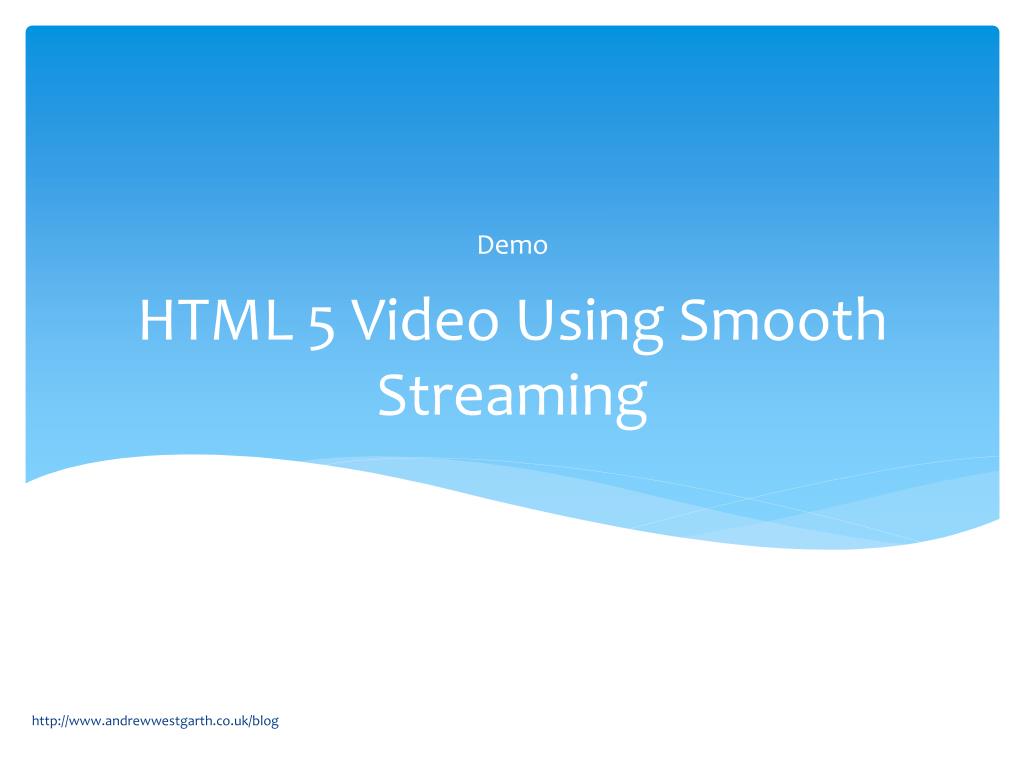 Demo

HTML 5 Video Using Smooth Streaming

http://www.andrewwestgarth.co.uk/blog